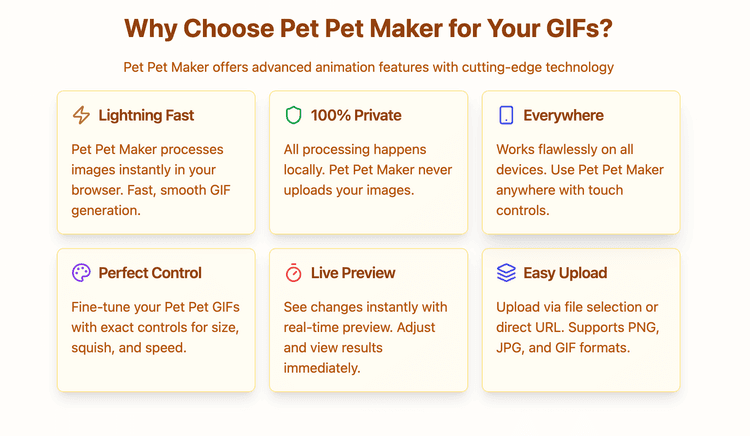 Why Choose Pet Pet Maker for Your GIFs?

Pet Pet Maker offers advanced animation features with cutting-edge technology

Lightning Fast

Pet Pet Maker processes images instantly in your browser. Fast, smooth GIF generation.

100% Private

All processing happens locally. Pet Pet Maker never uploads your images.

Everywhere

Works flawlessly on all devices. Use Pet Pet Maker anywhere with touch controls.

Perfect Control

Fine-tune your Pet Pet GIFs with exact controls for size, squish, and speed.

Live Preview

See changes instantly with real-time preview. Adjust and view results immediately.

Easy Upload

Upload via file selection or direct URL. Supports PNG, JPG, and GIF formats.